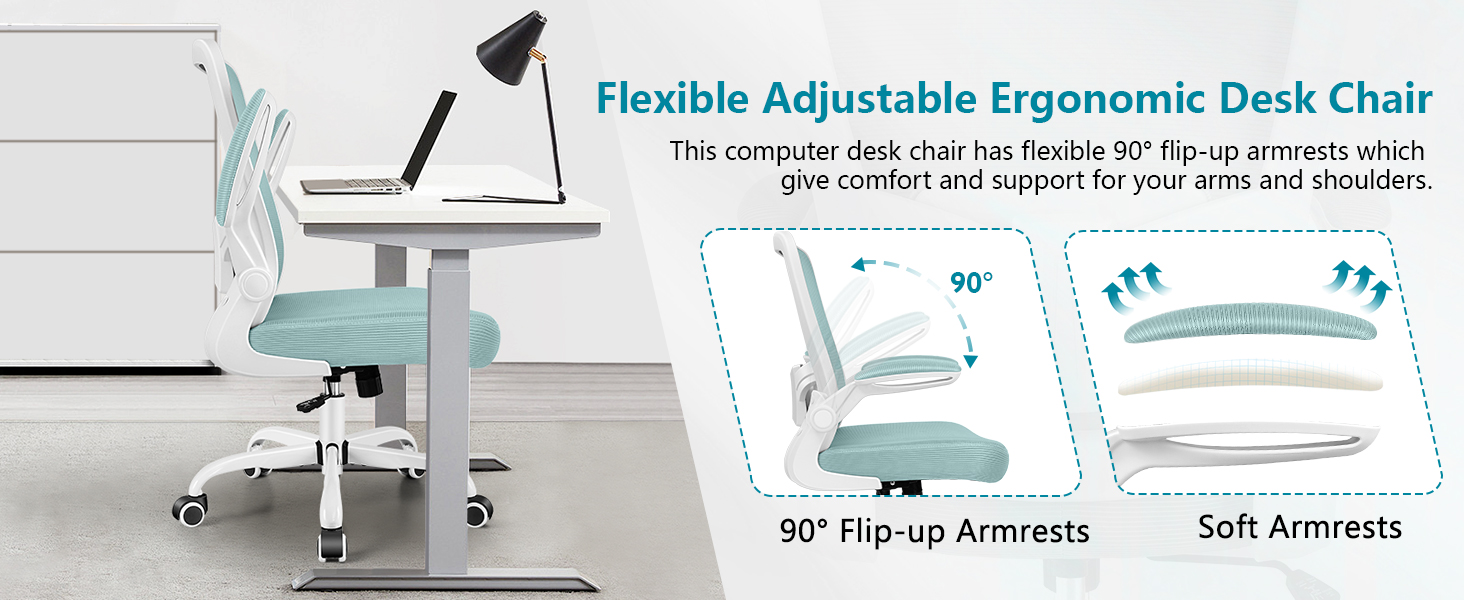 Flexible Adjustable Ergonomic Desk Chair

This computer desk chair has flexible 90° flip-up armrests which give comfort and support for your arms and shoulders.

90°

90° Flip-up Armrests

Soft Armrests